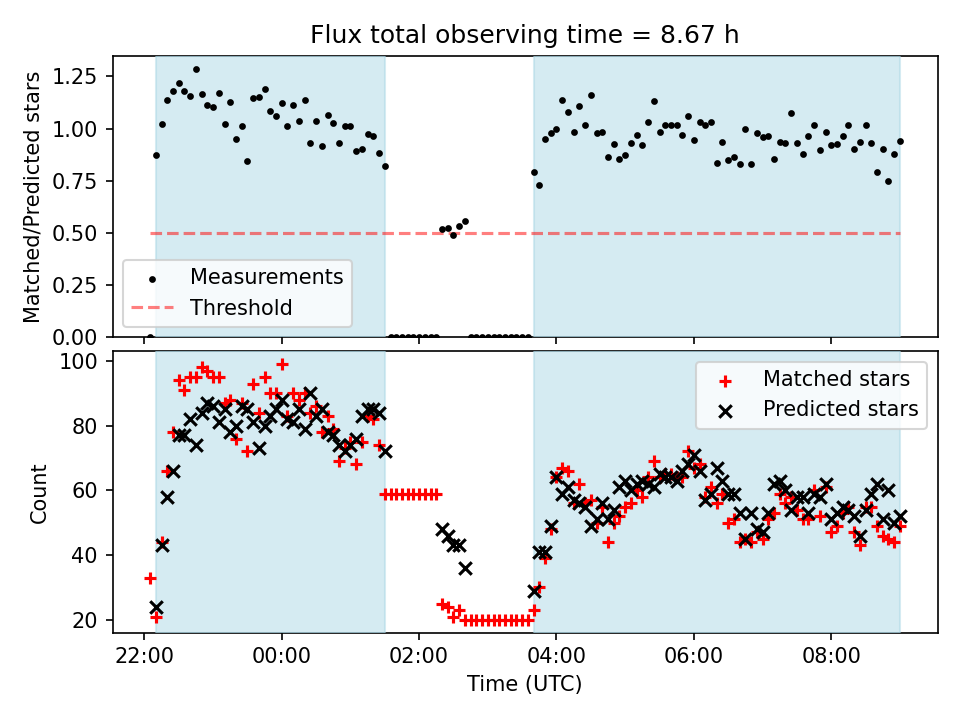 Flux total observing time = 8.67 h

Matched/Predicted stars

1.25
1.00
0.75
0.50
0.25
0.00

Measurements
Threshold

Count

100
80
60
40
20

Matched stars
Predicted stars

22:00
00:00
02:00
04:00
06:00
08:00

Time (UTC)